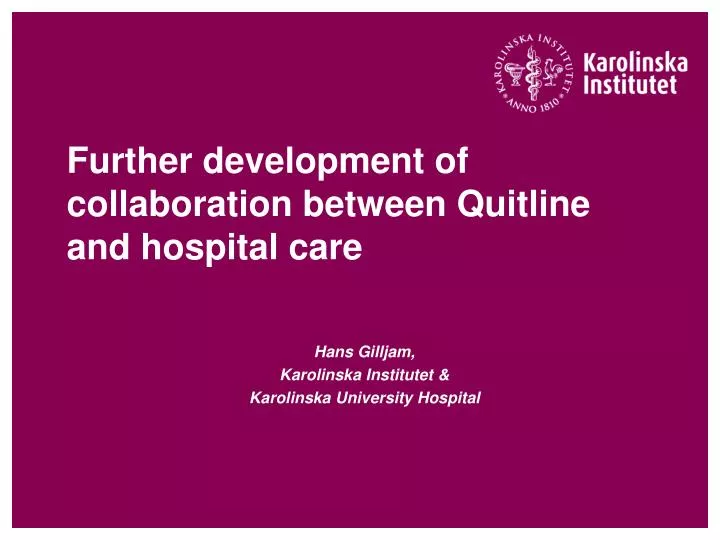 KAROLINSKA INSTITUTET ANNO 1810

Karolinska Institutet

Further development of collaboration between Quitline and hospital care

Hans Gilljam,
Karolinska Institutet &
Karolinska University Hospital